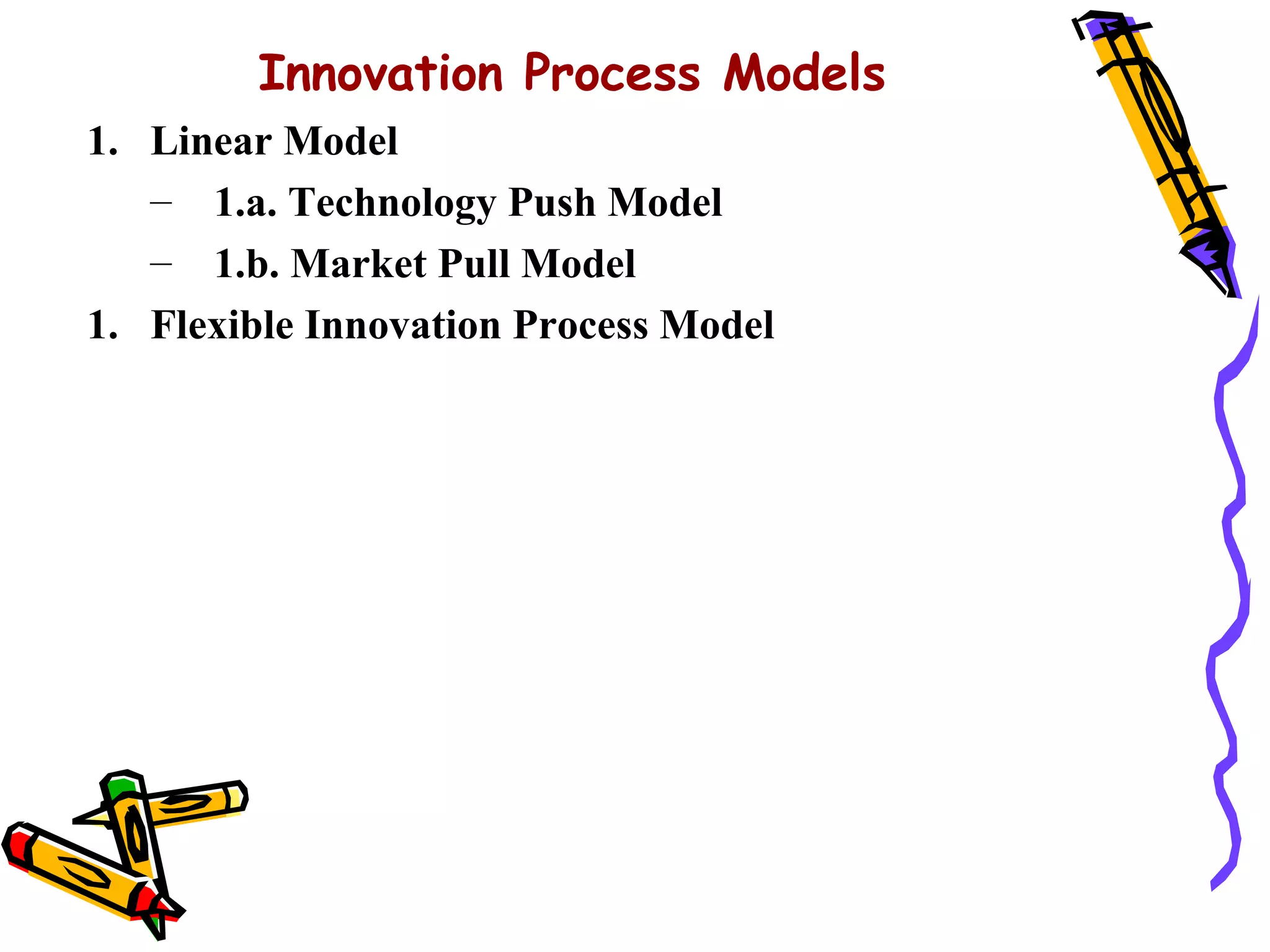 Innovation Process Models

1. Linear Model

– 1.a. Technology Push Model

– 1.b. Market Pull Model

1. Flexible Innovation Process Model